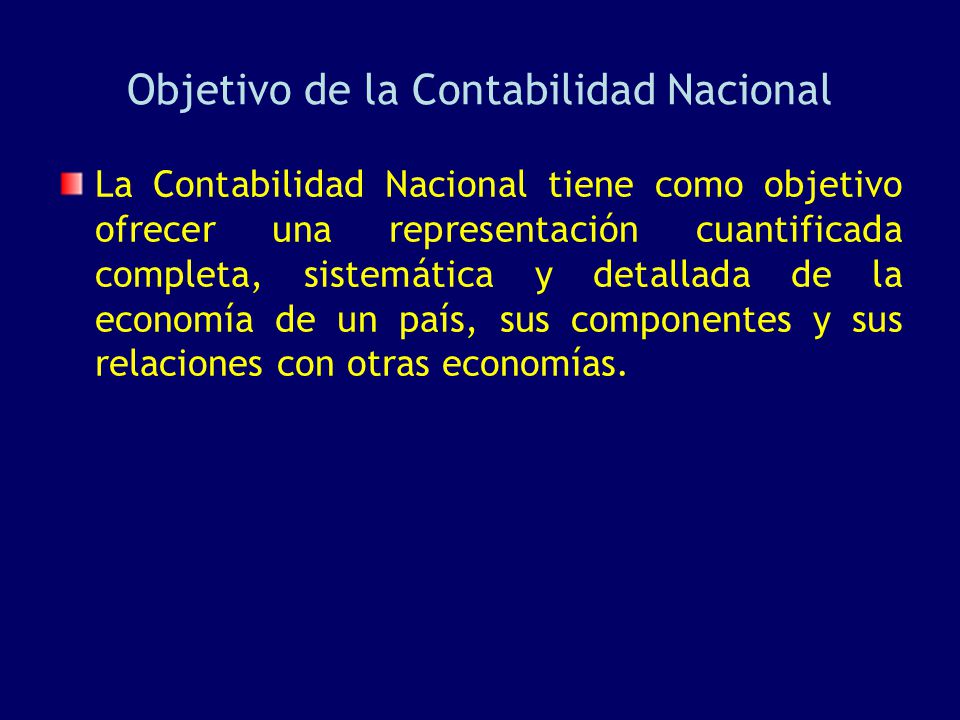 Objetivo de la Contabilidad Nacional

La Contabilidad Nacional tiene como objetivo ofrecer una representación cuantificada completa, sistemática y detallada de la economía de un país, sus componentes y sus relaciones con otras economías.